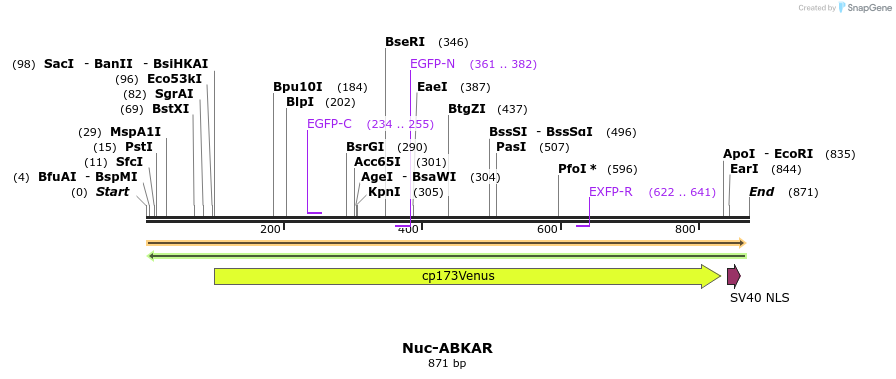 Created by SnapGene

(98) SacI - BanII - BsiHKAI
(96) Eco53kI
(82) SgrAI
(69) BstXI
(29) MspA1I
(15) PstI
(11) SfcI
(4) BfuAI - BspMI
(0) Start

Bpu10I (184)
BlpI (202)
EGFP-C (234 .. 255)

BseRI (346)
EGFP-N (361 .. 382)
EaeI (387)
BtgZI (437)
BsrGI (290)
Acc65I (301)
AgeI - BsaWI (304)
KpnI (305)

BssSI - BssSαI (496)
PasI (507)
PfoI * (596)
EXFP-R (622 .. 641)

ApoI - EcoRI (835)
EarI (844)
End (871)

200
400
600
800

cp173Venus
SV40 NLS

Nuc-ABKAR
871 bp